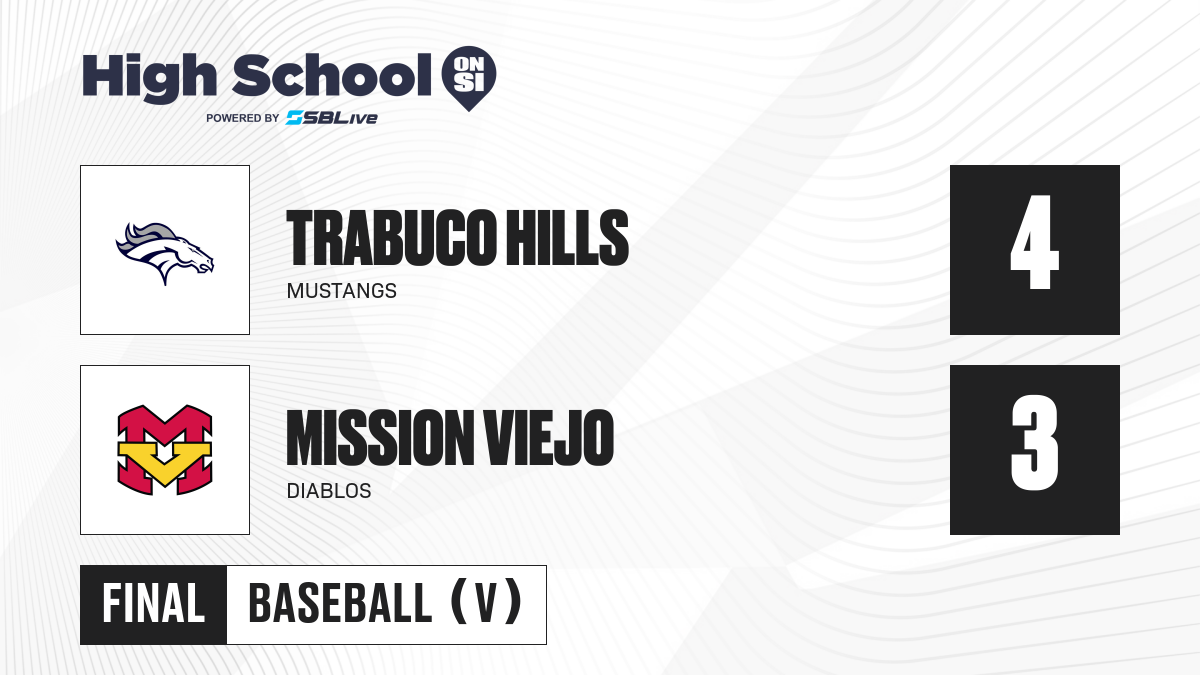 High School ON SI
POWERED BY SBLive

TRABUCO HILLS
MUSTANGS
4

MISSION VIEJO
DIABLOS
3

FINAL BASEBALL (V)